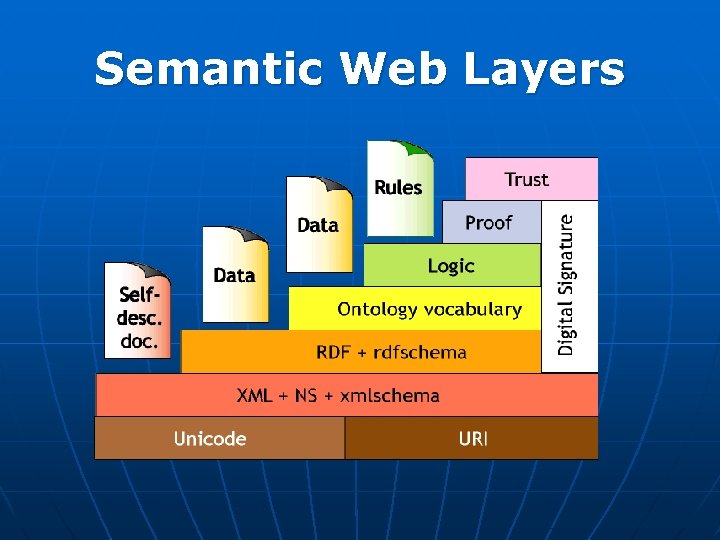 Semantic Web Layers

Self-desc. doc.

Data

Data

Rules

Trust

Proof

Logic

Ontology vocabulary

RDF + rdfschema

Digital Signature

XML + NS + xmlschema

Unicode

URI